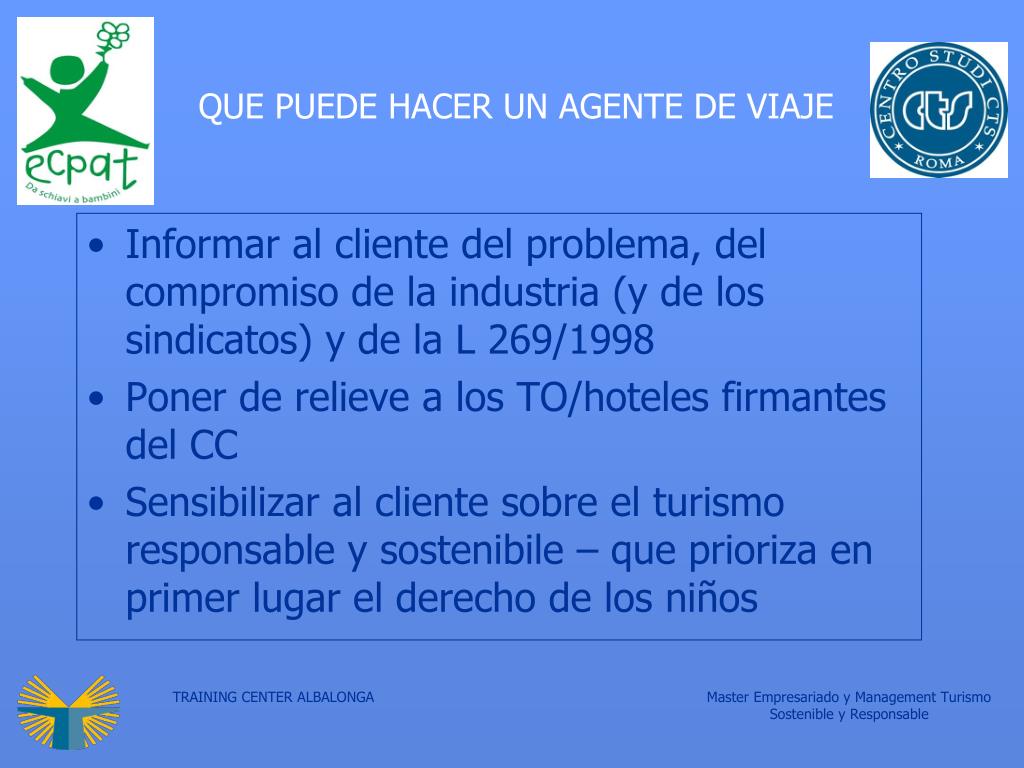 ecpat
Da schiavi a bambini

QUE PUEDE HACER UN AGENTE DE VIAJE

CENTRO STUDI CTS
CTS
ROMA

• Informar al cliente del problema, del compromiso de la industria (y de los sindicatos) y de la L 269/1998
• Poner de relieve a los TO/hoteles firmantes del CC
• Sensibilizar al cliente sobre el turismo responsable y sostenibile – que prioriza en primer lugar el derecho de los niños

TRAINING CENTER ALBALONGA

Master Empresariado y Management Turismo Sostenible y Responsable